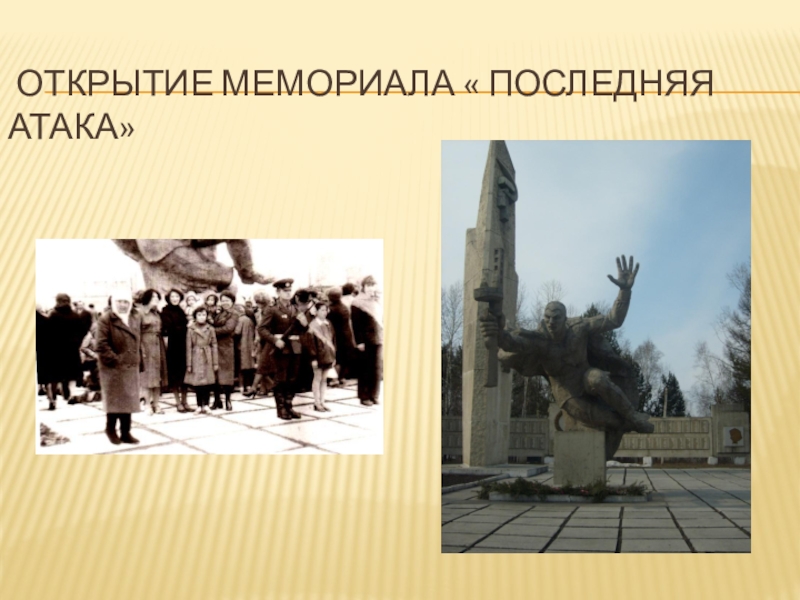 ОТКРЫТИЕ МЕМОРИАЛА « ПОСЛЕДНЯЯ АТАКА»